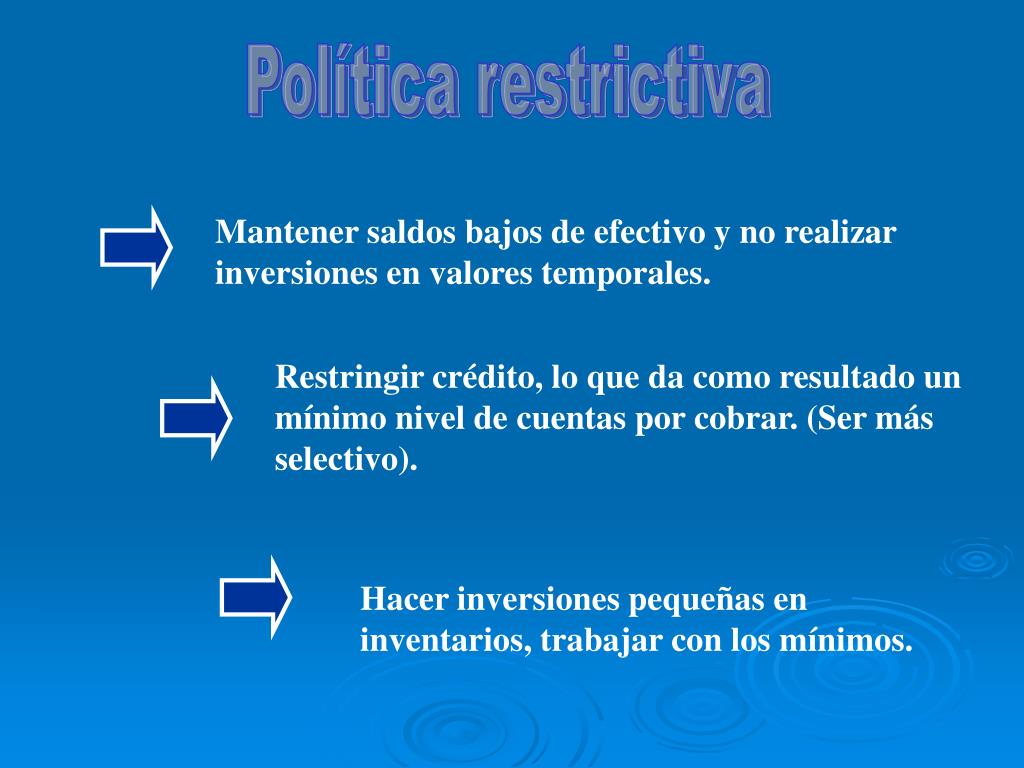 Política restrictiva

Mantener saldos bajos de efectivo y no realizar inversiones en valores temporales.

Restringir crédito, lo que da como resultado un mínimo nivel de cuentas por cobrar. (Ser más selectivo).

Hacer inversiones pequeñas en inventarios, trabajar con los mínimos.